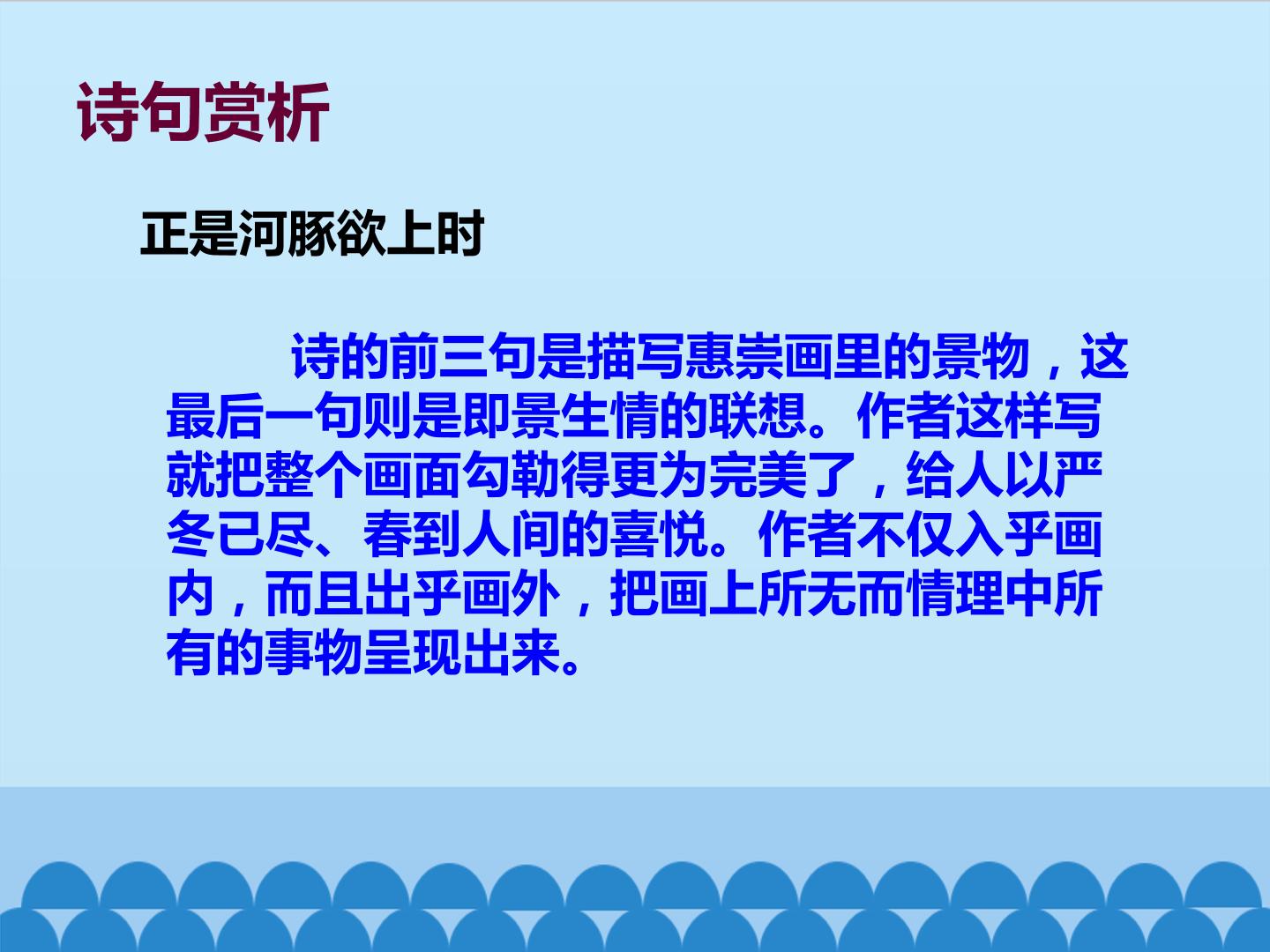 诗句赏析

正是河豚欲上时

诗的前三句是描写惠崇画里的景物，这最后一句则是即景生情的联想。作者这样写就把整个画面勾勒得更为完美了，给人以严冬已尽、春到人间的喜悦。作者不仅入乎画内，而且出乎画外，把画上所无而情理中所有的事物呈现出来。